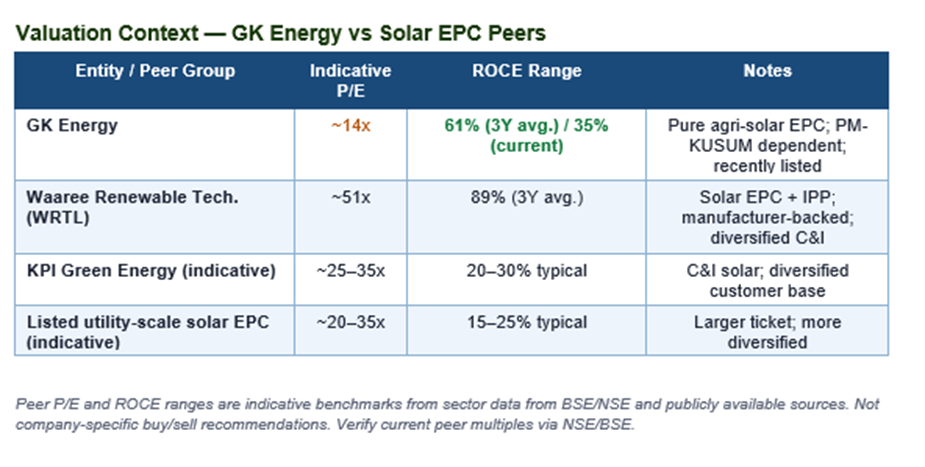 Valuation Context — GK Energy vs Solar EPC Peers

| Entity / Peer Group | Indicative P/E | ROCE Range | Notes |
|---|---|---|---|
| GK Energy | ~14x | 61% (3Y avg.) / 35% (current) | Pure agri-solar EPC; PM-KUSUM dependent; recently listed |
| Waaree Renewable Tech. (WRTL) | ~51x | 89% (3Y avg.) | Solar EPC + IPP; manufacturer-backed; diversified C&I |
| KPI Green Energy (indicative) | ~25–35x | 20–30% typical | C&I solar; diversified customer base |
| Listed utility-scale solar EPC (indicative) | ~20–35x | 15–25% typical | Larger ticket; more diversified |

Peer P/E and ROCE ranges are indicative benchmarks from sector data from BSE/NSE and publicly available sources. Not company-specific buy/sell recommendations. Verify current peer multiples via NSE/BSE.